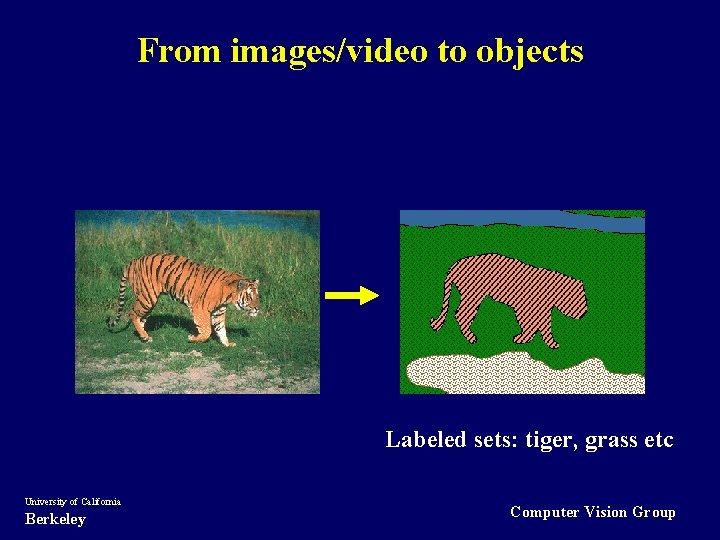 From images/video to objects

Labeled sets: tiger, grass etc

University of California
Berkeley

Computer Vision Group